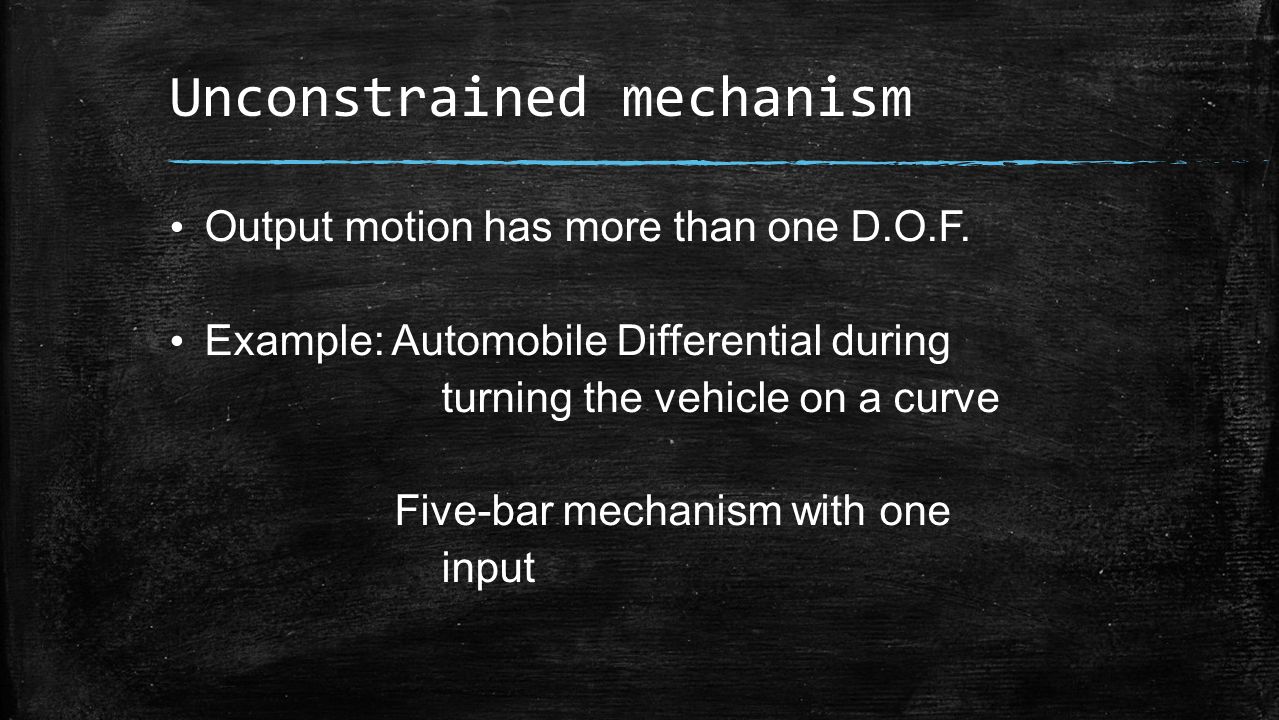 Unconstrained mechanism

• Output motion has more than one D.O.F.

• Example: Automobile Differential during turning the vehicle on a curve

Five-bar mechanism with one input